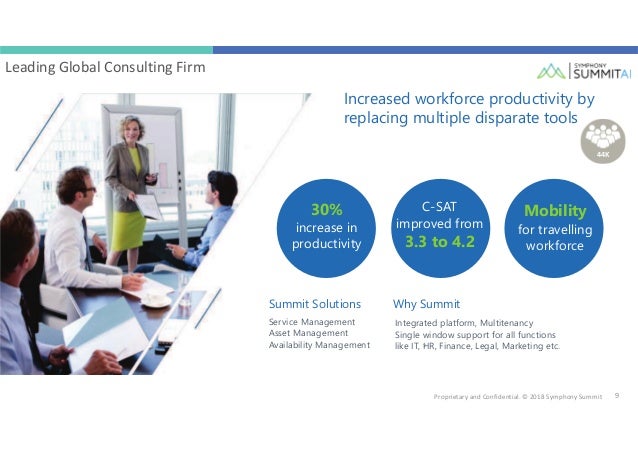 Leading Global Consulting Firm

SYMPHONY SUMMITAI

Increased workforce productivity by replacing multiple disparate tools

44K

30% increase in productivity

C-SAT improved from 3.3 to 4.2

Mobility for travelling workforce

Summit Solutions

Service Management
Asset Management
Availability Management

Why Summit

Integrated platform, Multitenancy
Single window support for all functions like IT, HR, Finance, Legal, Marketing etc.

Proprietary and Confidential. © 2018 Symphony Summit 9